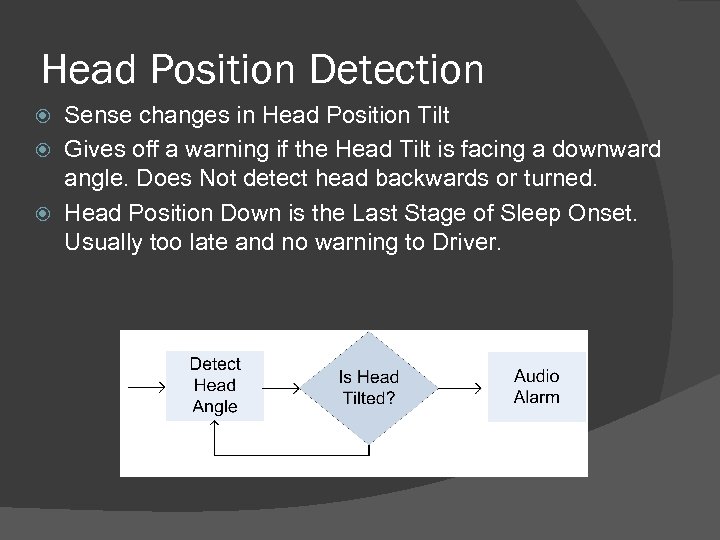 Head Position Detection

Sense changes in Head Position Tilt

Gives off a warning if the Head Tilt is facing a downward angle. Does Not detect head backwards or turned.

Head Position Down is the Last Stage of Sleep Onset. Usually too late and no warning to Driver.

Detect Head Angle

Is Head Tilted?

Audio Alarm